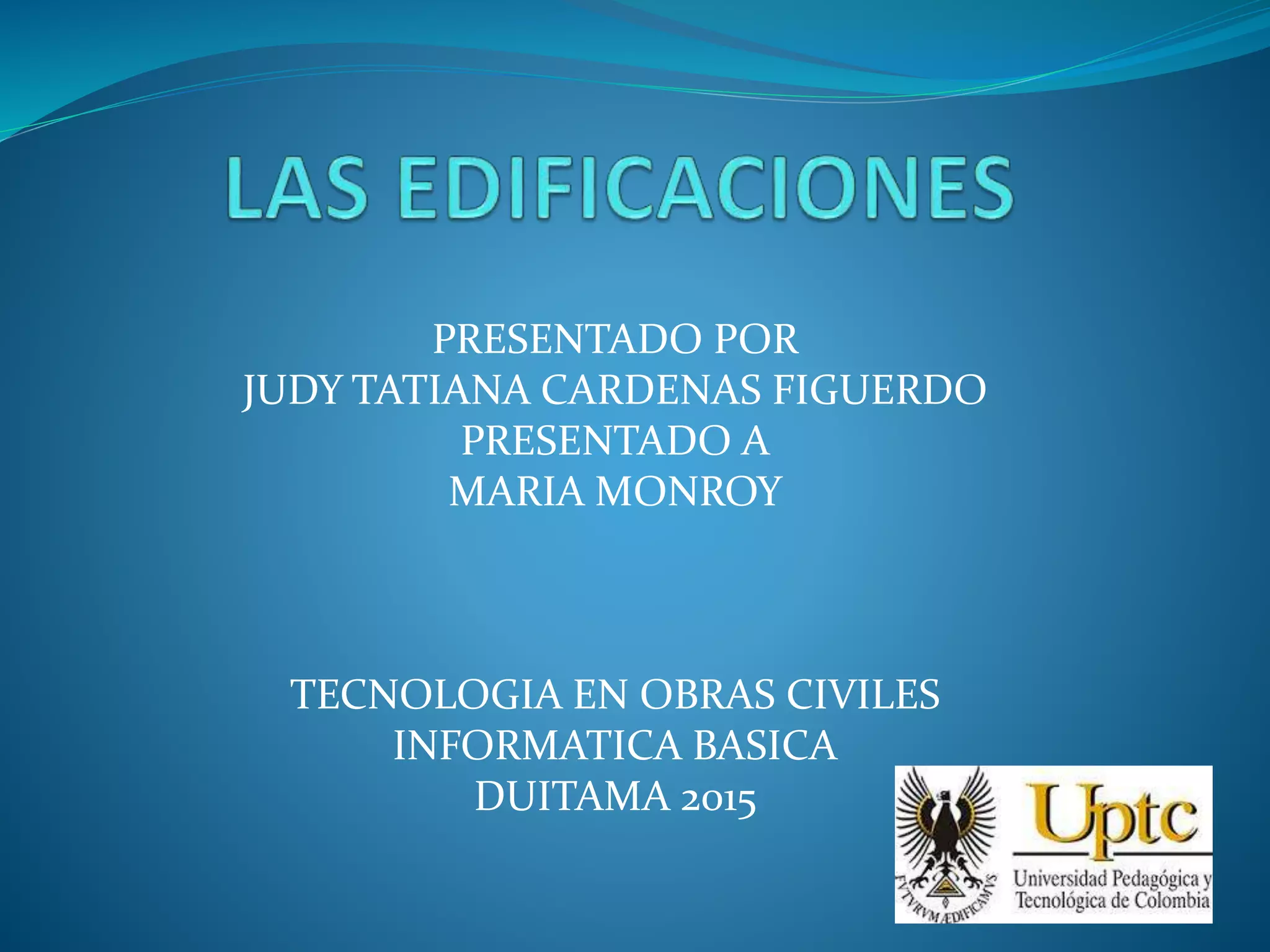 LAS EDIFICACIONES

PRESENTADO POR
JUDY TATIANA CARDENAS FIGUERDO
PRESENTADO A
MARIA MONROY

TECNOLOGIA EN OBRAS CIVILES
INFORMATICA BASICA
DUITAMA 2015

FVTVRVM ÆDIFICAMVS

Uptc
Universidad Pedagógica y Tecnológica de Colombia